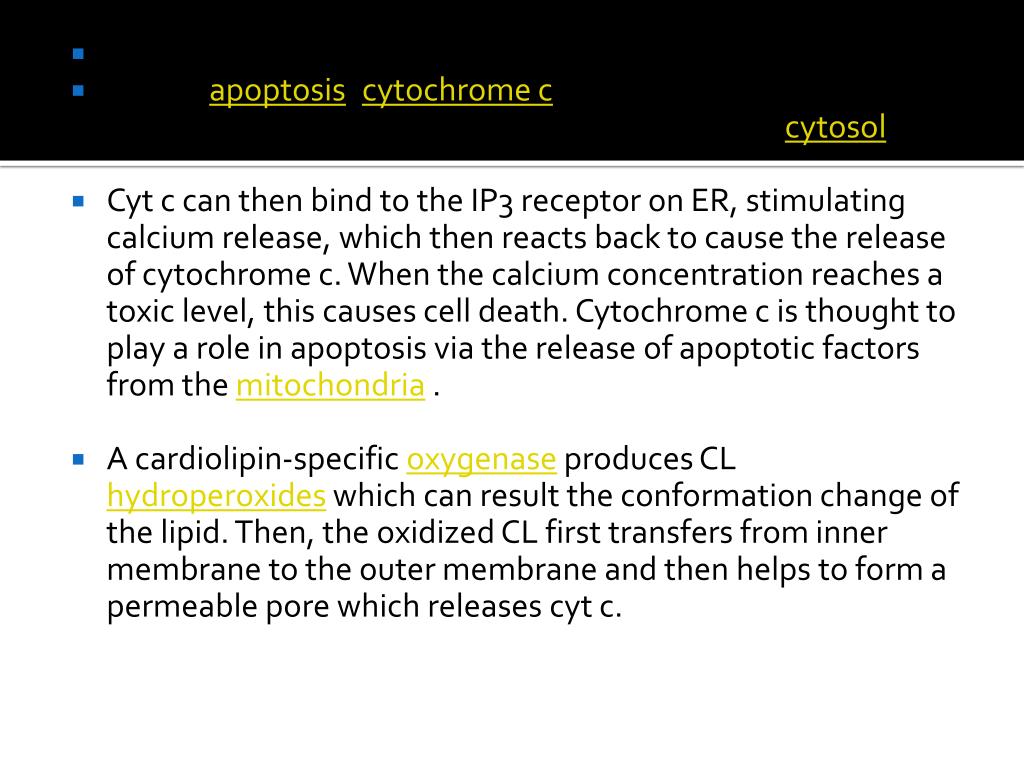 apoptosis cytochrome c

cytosol

Cyt c can then bind to the IP3 receptor on ER, stimulating calcium release, which then reacts back to cause the release of cytochrome c. When the calcium concentration reaches a toxic level, this causes cell death. Cytochrome c is thought to play a role in apoptosis via the release of apoptotic factors from the mitochondria .

A cardiolipin-specific oxygenase produces CL hydroperoxides which can result the conformation change of the lipid. Then, the oxidized CL first transfers from inner membrane to the outer membrane and then helps to form a permeable pore which releases cyt c.